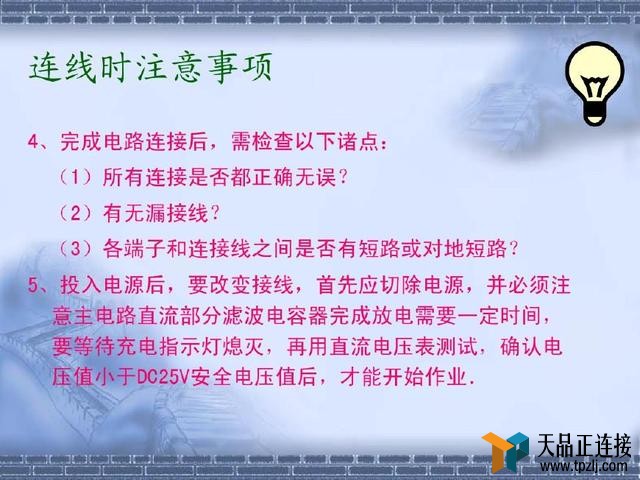 连线时注意事项

4、完成电路连接后，需检查以下诸点：

（1）所有连接是否都正确无误？

（2）有无漏接线？

（3）各端子和连接线之间是否有短路或对地短路？

5、投入电源后，要改变接线，首先应切除电源，并必须注意主电路直流部分滤波电容器完成放电需要一定时间，要等待充电指示灯熄灭，再用直流电压表测试，确认电压值小于DC25V安全电压值后，才能开始作业.

天品正连接
www.tpzlj.com